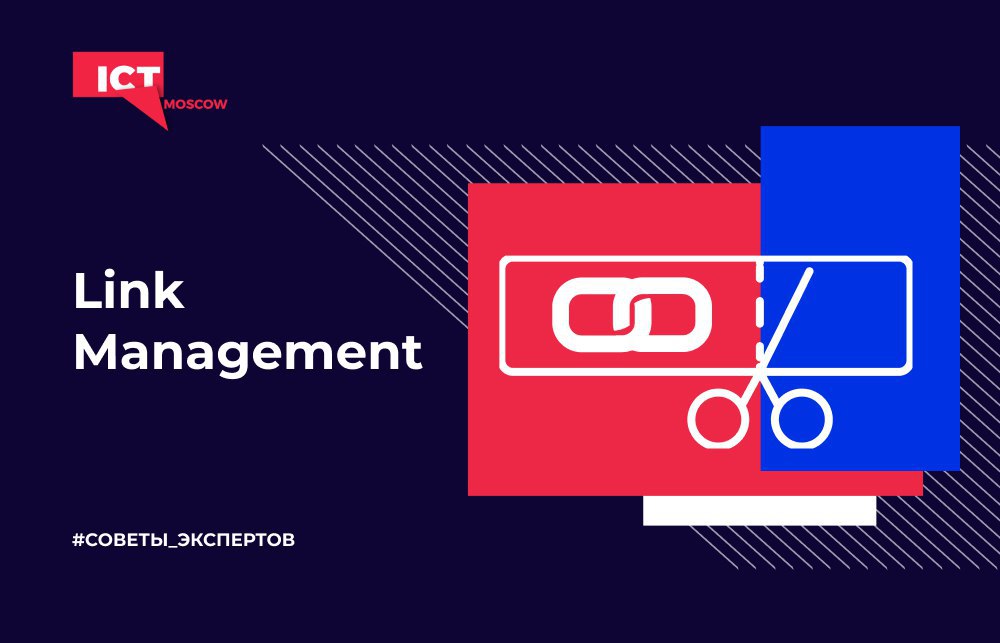 ICT MOSCOW

Link Management

#СОВЕТЫ_ЭКСПЕРТОВ